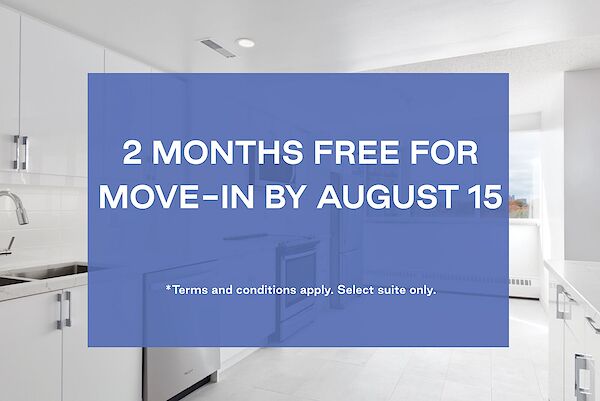 2 MONTHS FREE FOR MOVE-IN BY AUGUST 15

*Terms and conditions apply. Select suite only.